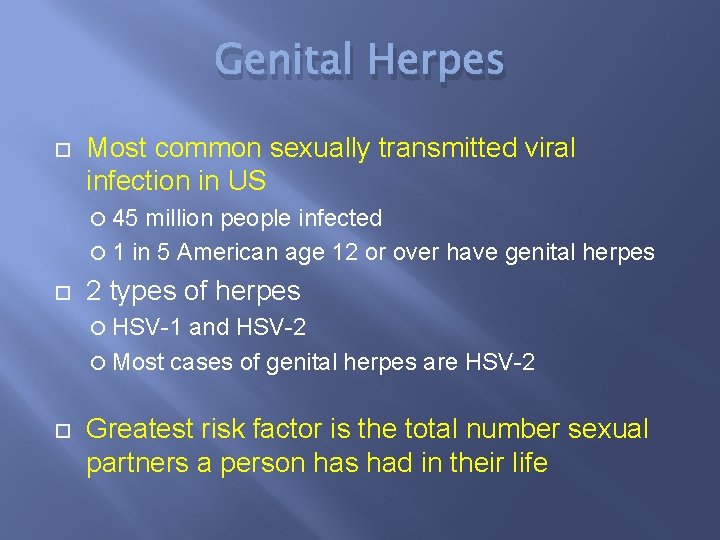 Genital Herpes

Most common sexually transmitted viral infection in US

45 million people infected

1 in 5 American age 12 or over have genital herpes

2 types of herpes

HSV-1 and HSV-2

Most cases of genital herpes are HSV-2

Greatest risk factor is the total number sexual partners a person has had in their life